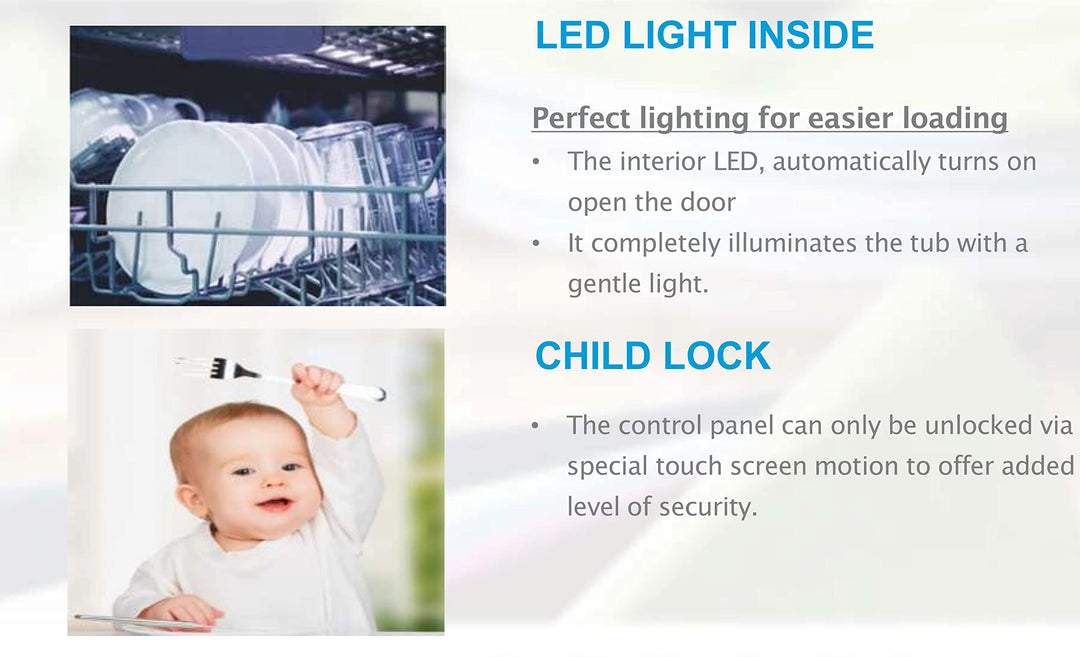 LED LIGHT INSIDE

Perfect lighting for easier loading

• The interior LED, automatically turns on open the door
• It completely illuminates the tub with a gentle light.

CHILD LOCK

• The control panel can only be unlocked via special touch screen motion to offer added level of security.